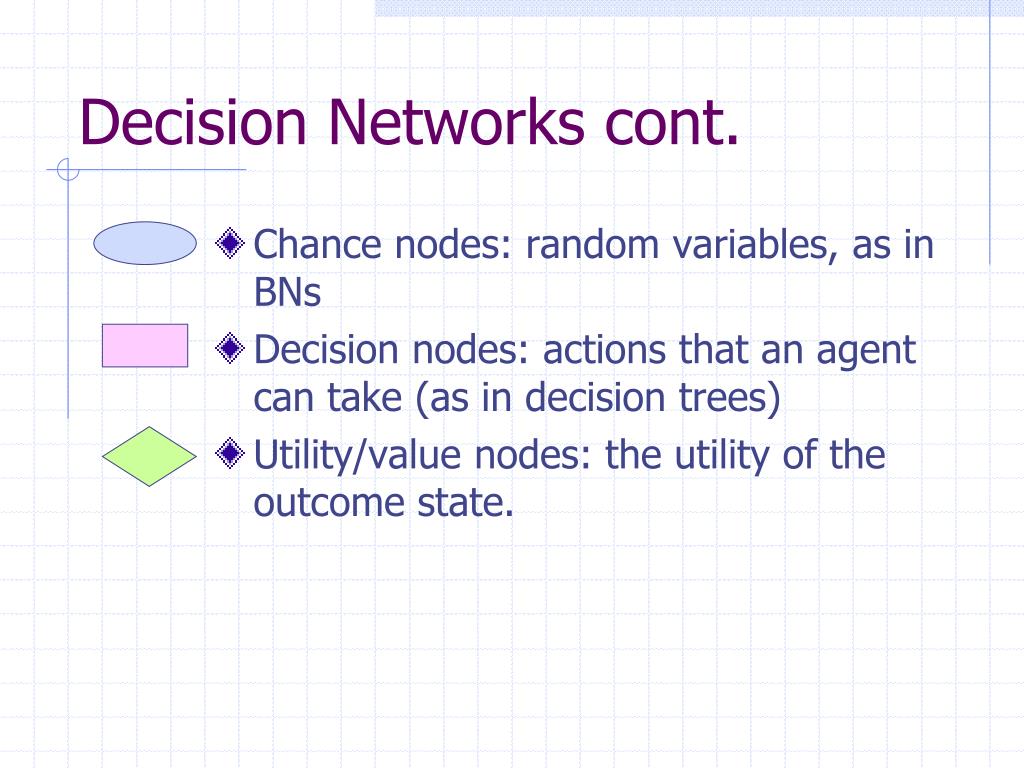 Decision Networks cont.

Chance nodes: random variables, as in BNs

Decision nodes: actions that an agent can take (as in decision trees)

Utility/value nodes: the utility of the outcome state.